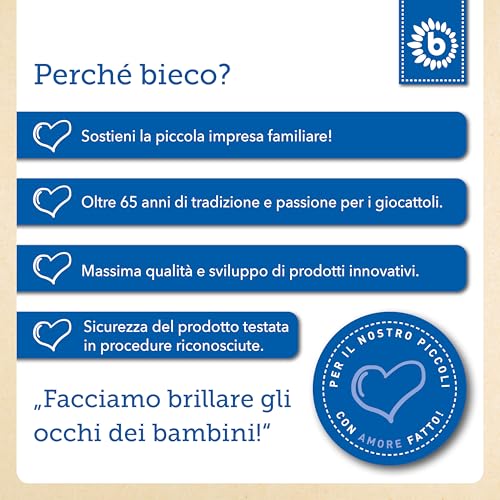 b

Perché bieco?

Sostieni la piccola impresa familiare!

Oltre 65 anni di tradizione e passione per i giocattoli.

Massima qualità e sviluppo di prodotti innovativi.

Sicurezza del prodotto testata in procedure riconosciute.

„Facciamo brillare gli occhi dei bambini!"

PER IL NOSTRO PICCOLI

CON AMORE FATTO!